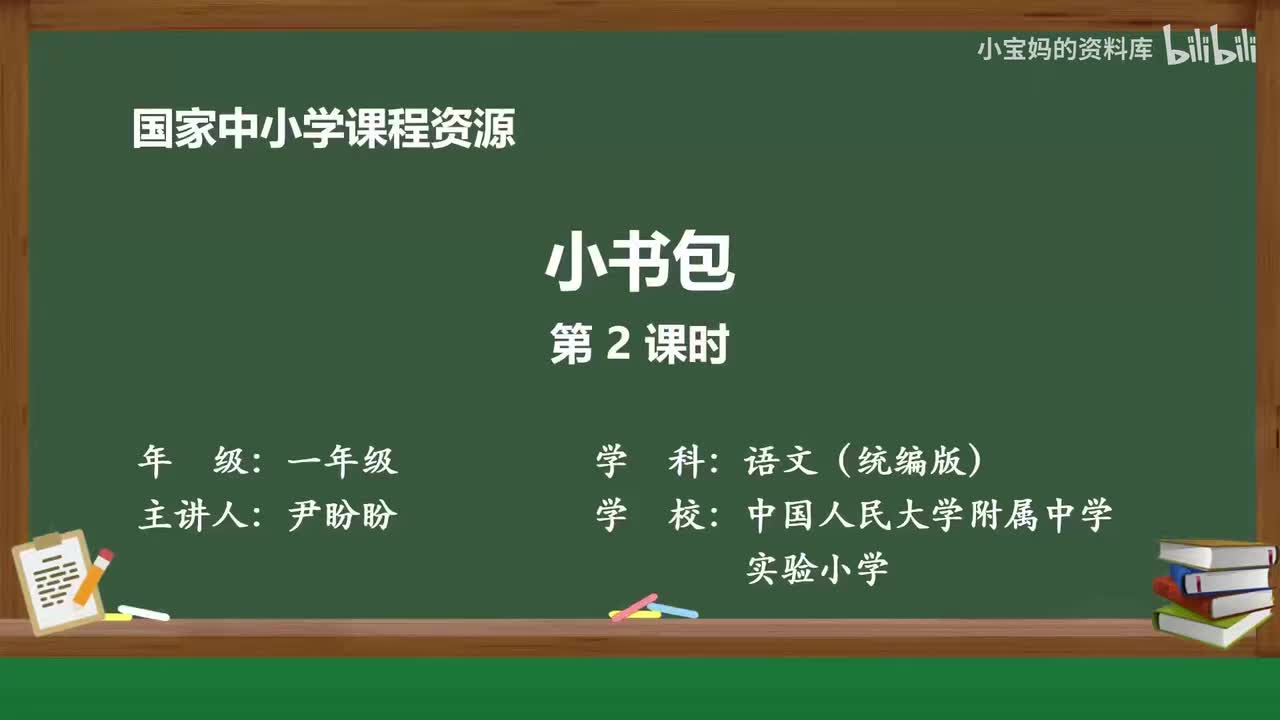 小宝妈的资料库 bilibili

国家中小学课程资源

小书包
第 2 课时

年　级：一年级
主讲人：尹盼盼

学　科：语文（统编版）
学　校：中国人民大学附属中学实验小学